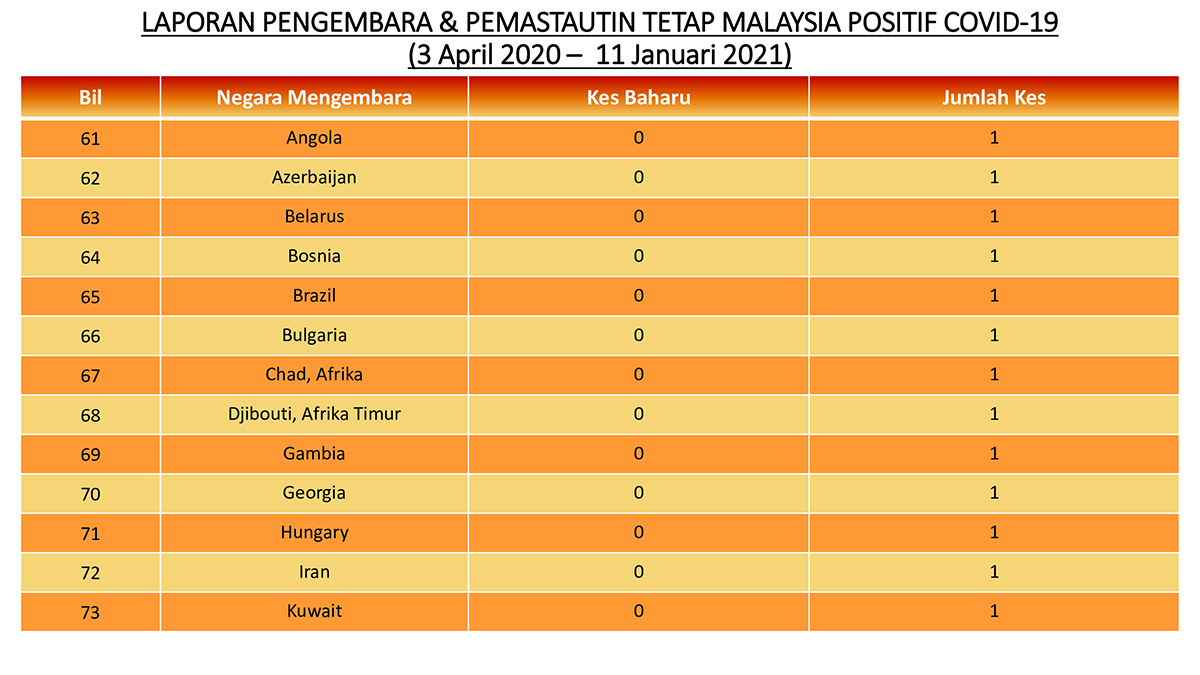 LAPORAN PENGEMBARA & PEMASTAUTIN TETAP MALAYSIA POSITIF COVID-19
(3 April 2020 – 11 Januari 2021)

| Bil | Negara Mengembara | Kes Baharu | Jumlah Kes |
|---|---|---|---|
| 61 | Angola | 0 | 1 |
| 62 | Azerbaijan | 0 | 1 |
| 63 | Belarus | 0 | 1 |
| 64 | Bosnia | 0 | 1 |
| 65 | Brazil | 0 | 1 |
| 66 | Bulgaria | 0 | 1 |
| 67 | Chad, Afrika | 0 | 1 |
| 68 | Djibouti, Afrika Timur | 0 | 1 |
| 69 | Gambia | 0 | 1 |
| 70 | Georgia | 0 | 1 |
| 71 | Hungary | 0 | 1 |
| 72 | Iran | 0 | 1 |
| 73 | Kuwait | 0 | 1 |